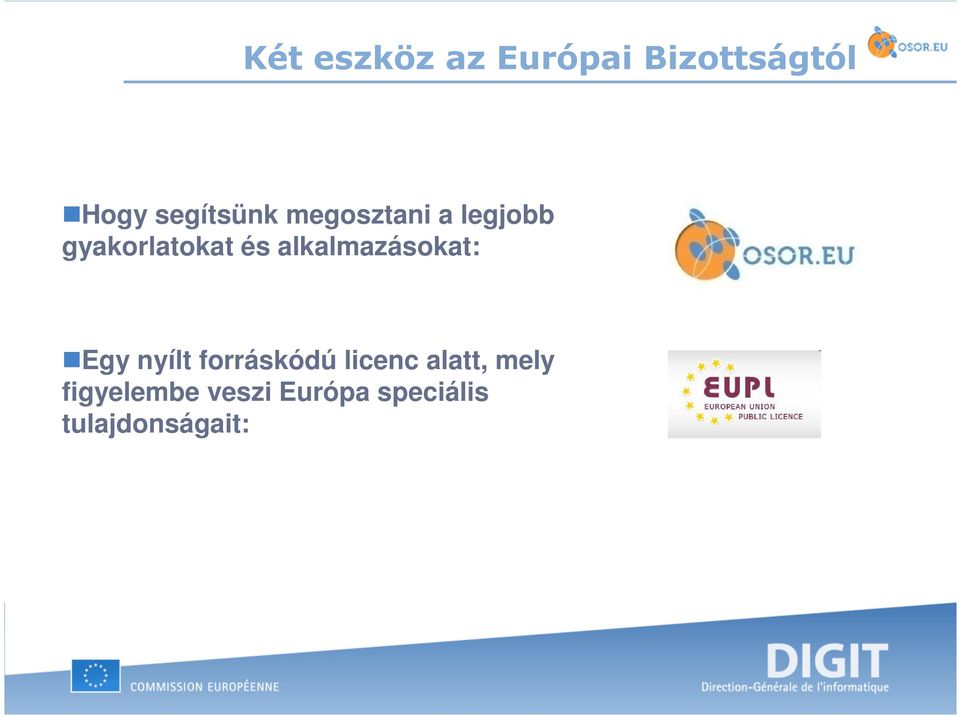 Két eszköz az Európai Bizottságtól

OSOR.EU

Hogy segítsünk megosztani a legjobb gyakorlatokat és alkalmazásokat:

OSOR.EU

Egy nyílt forráskódú licenc alatt, mely figyelembe veszi Európa speciális tulajdonságait:

EUPL
EUROPEAN UNION
PUBLIC LICENCE

COMMISSION EUROPÉENNE

DIGIT
Direction-Générale de l'informatique